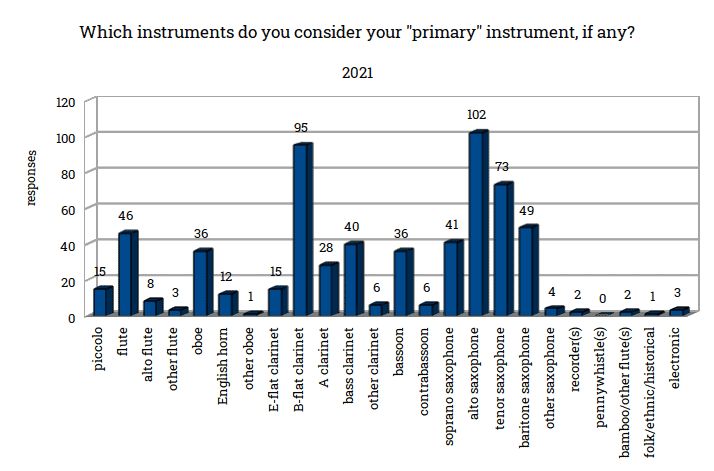 Which instruments do you consider your "primary" instrument, if any?

2021

responses

120
100
80
60
40
20
0

15
46
8
3
36
12
1
15
95
28
40
6
36
6
41
102
73
49
4
2
0
2
1
3

piccolo
flute
alto flute
other flute
oboe
English horn
other oboe
E-flat clarinet
B-flat clarinet
A clarinet
bass clarinet
other clarinet
bassoon
contrabassoon
soprano saxophone
alto saxophone
tenor saxophone
baritone saxophone
other saxophone
recorder(s)
pennywhistle(s)
bamboo/other flute(s)
folk/ethnic/historical
electronic